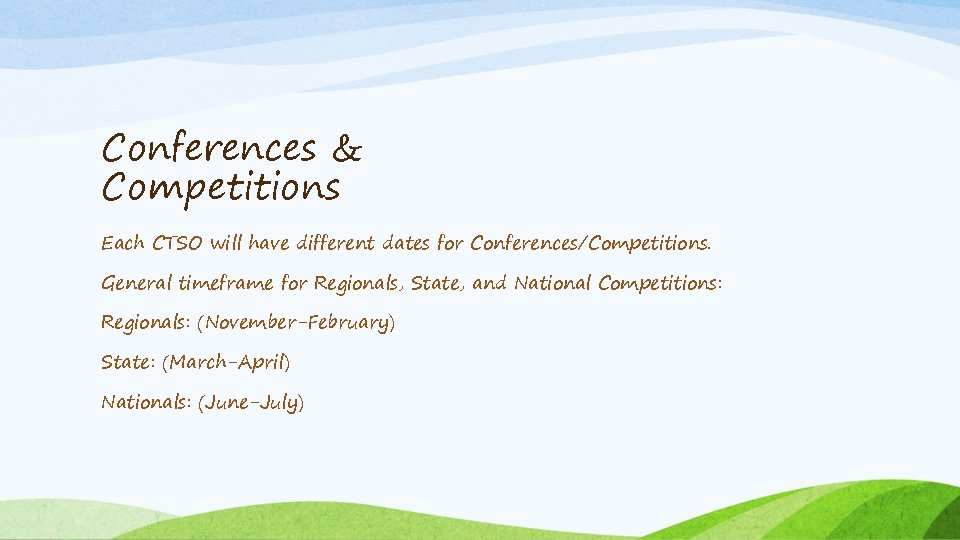 Conferences & Competitions

Each CTSO will have different dates for Conferences/Competitions.

General timeframe for Regionals, State, and National Competitions:

Regionals: (November-February)

State: (March-April)

Nationals: (June-July)